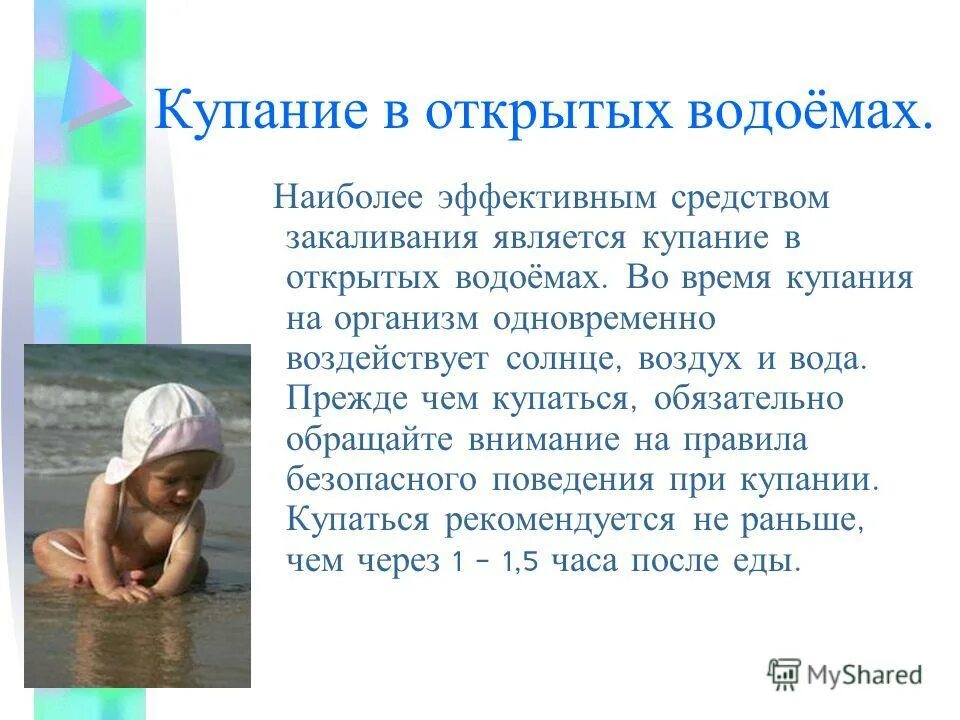 Купание в открытых водоёмах.

Наиболее эффективным средством закаливания является купание в открытых водоёмах. Во время купания на организм одновременно воздействует солнце, воздух и вода. Прежде чем купаться, обязательно обращайте внимание на правила безопасного поведения при купании. Купаться рекомендуется не раньше, чем через 1 – 1,5 часа после еды.

MyShared